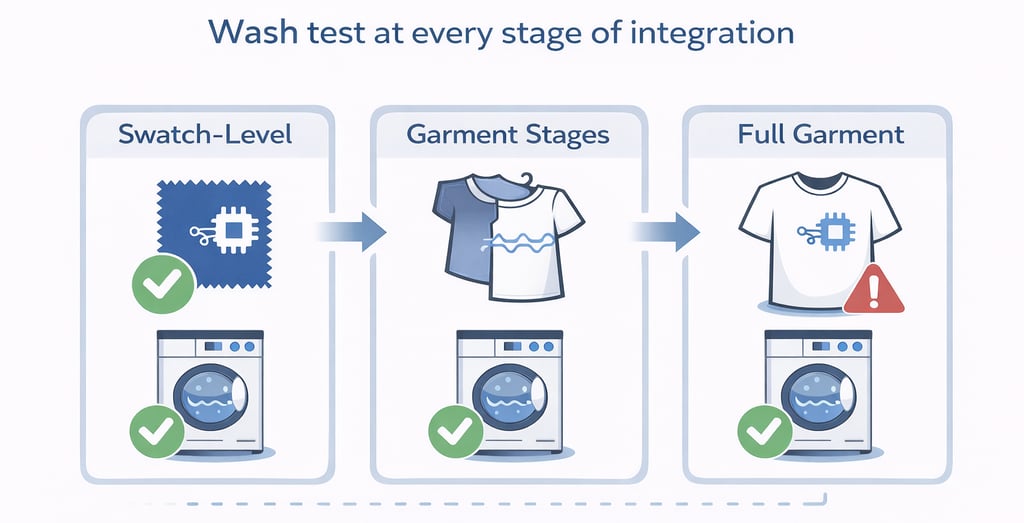 Wash test at every stage of integration

Swatch-Level

Garment Stages

Full Garment